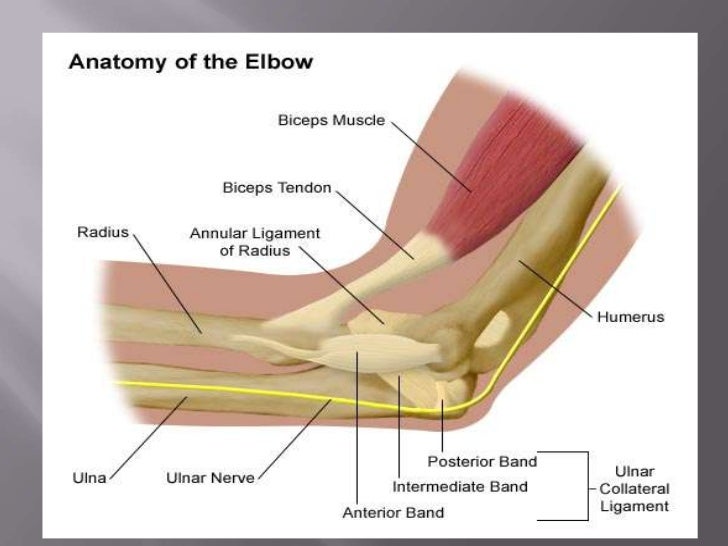 Anatomy of the Elbow

Biceps Muscle

Biceps Tendon

Radius

Annular Ligament of Radius

Humerus

Ulna

Ulnar Nerve

Posterior Band

Intermediate Band

Anterior Band

Ulnar Collateral Ligament